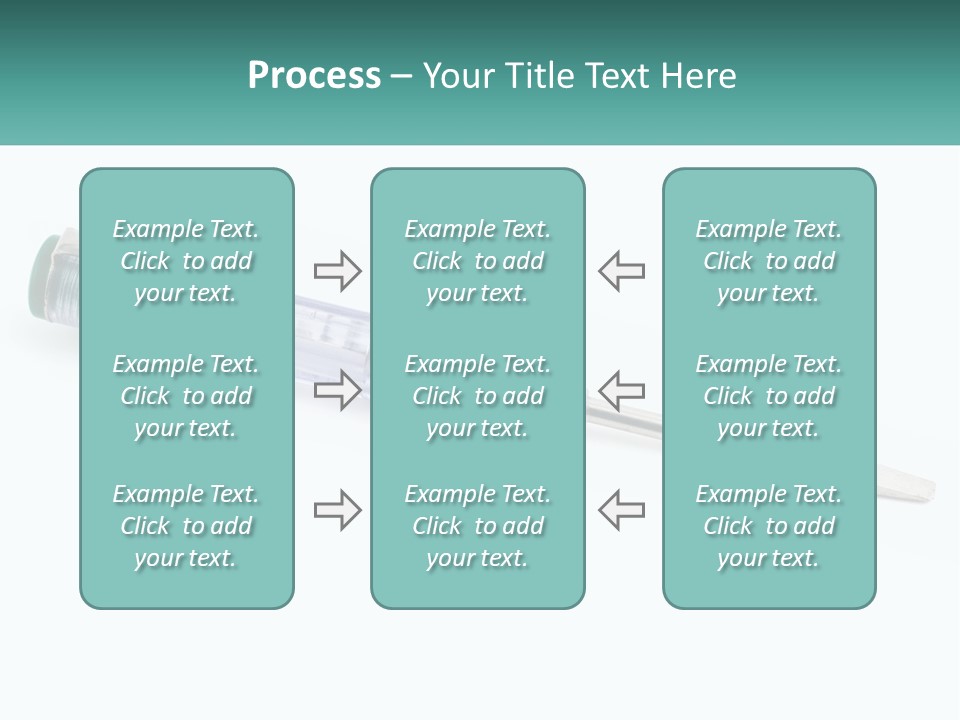 Process – Your Title Text Here

Example Text. Click to add your text.

Example Text. Click to add your text.

Example Text. Click to add your text.

Example Text. Click to add your text.

Example Text. Click to add your text.

Example Text. Click to add your text.

Example Text. Click to add your text.

Example Text. Click to add your text.

Example Text. Click to add your text.